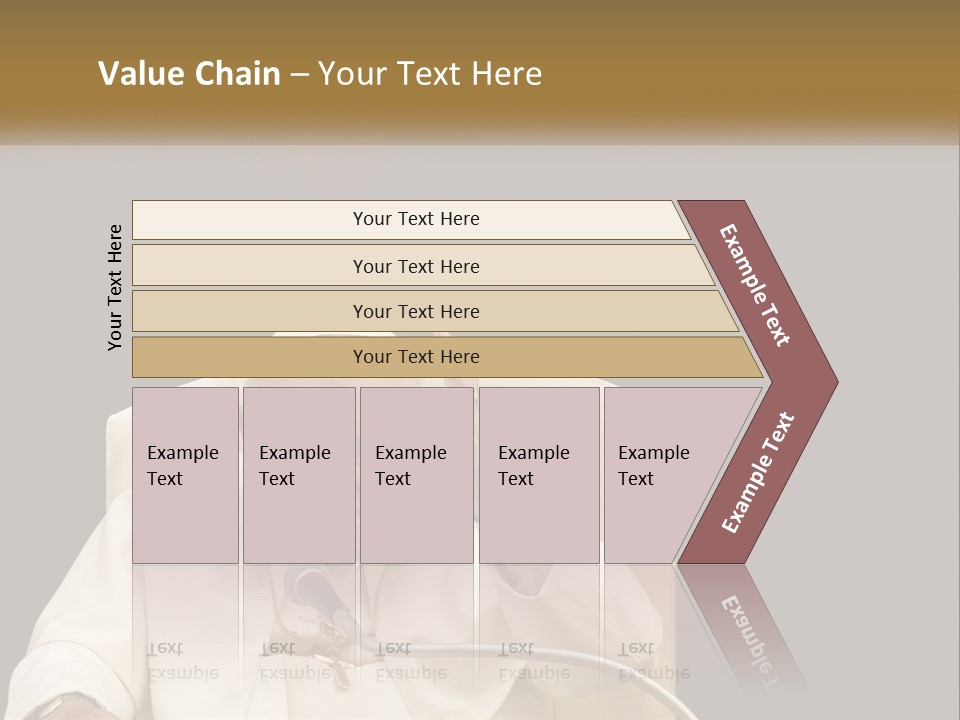 Value Chain – Your Text Here

Your Text Here

Your Text Here

Your Text Here

Your Text Here

Your Text Here

Example Text

Example Text

Example Text

Example Text

Example Text

Example Text

Example Text